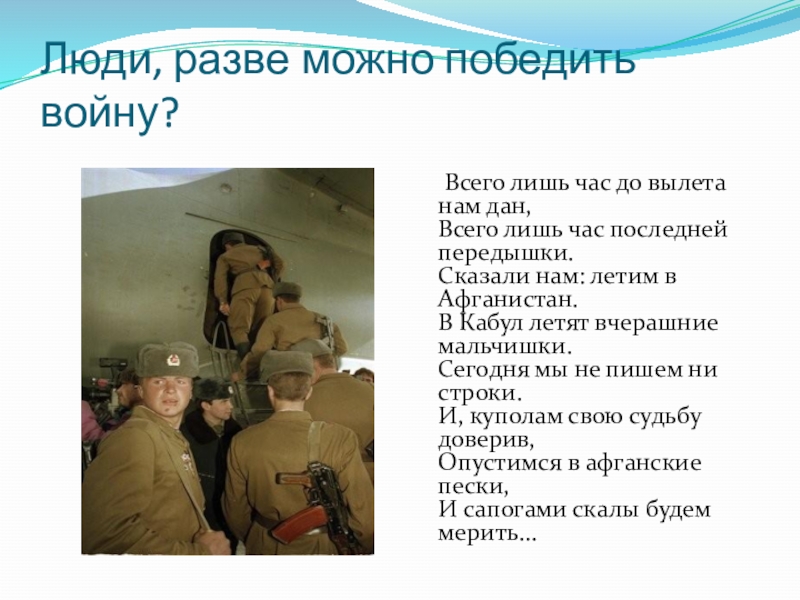 Люди, разве можно победить войну?

Всего лишь час до вылета нам дан,
Всего лишь час последней передышки.
Сказали нам: летим в Афганистан.
В Кабул летят вчерашние мальчишки.
Сегодня мы не пишем ни строки.
И, куполам свою судьбу доверив,
Опустимся в афганские пески,
И сапогами скалы будем мерить…